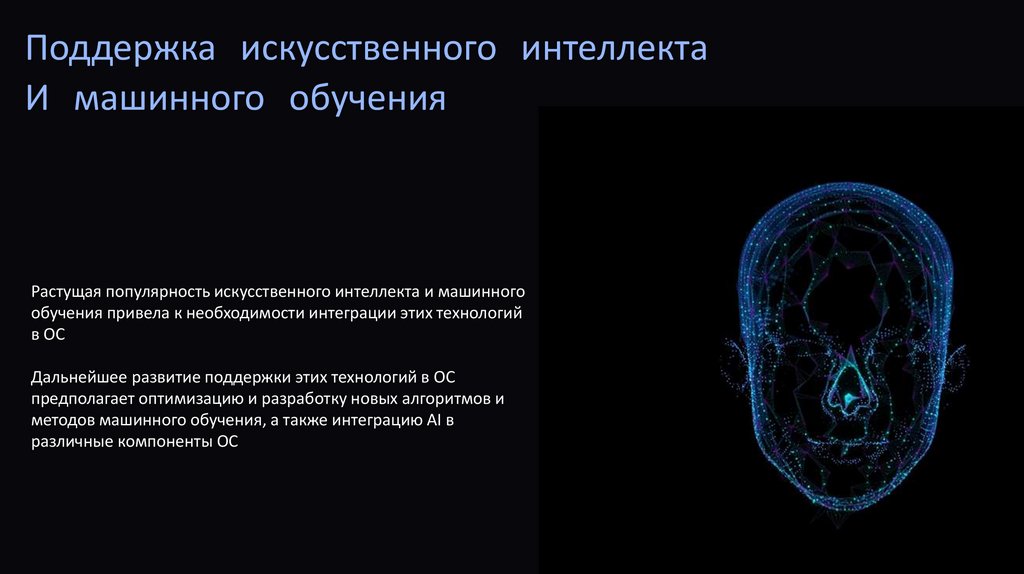 Поддержка искусственного интеллекта
И машинного обучения

Растущая популярность искусственного интеллекта и машинного обучения привела к необходимости интеграции этих технологий в ОС

Дальнейшее развитие поддержки этих технологий в ОС предполагает оптимизацию и разработку новых алгоритмов и методов машинного обучения, а также интеграцию AI в различные компоненты ОС